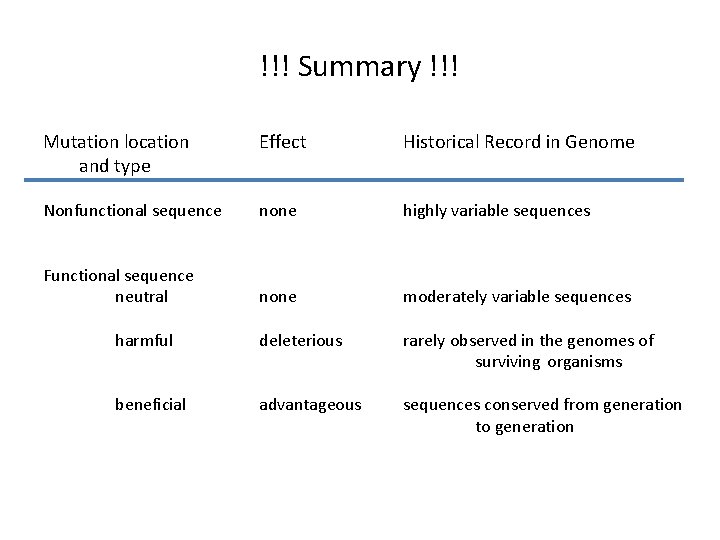 !!! Summary !!!

| Mutation location and type | Effect | Historical Record in Genome |
|---|---|---|
| Nonfunctional sequence | none | highly variable sequences |
| Functional sequence | | |
| neutral | none | moderately variable sequences |
| harmful | deleterious | rarely observed in the genomes of surviving organisms |
| beneficial | advantageous | sequences conserved from generation to generation |